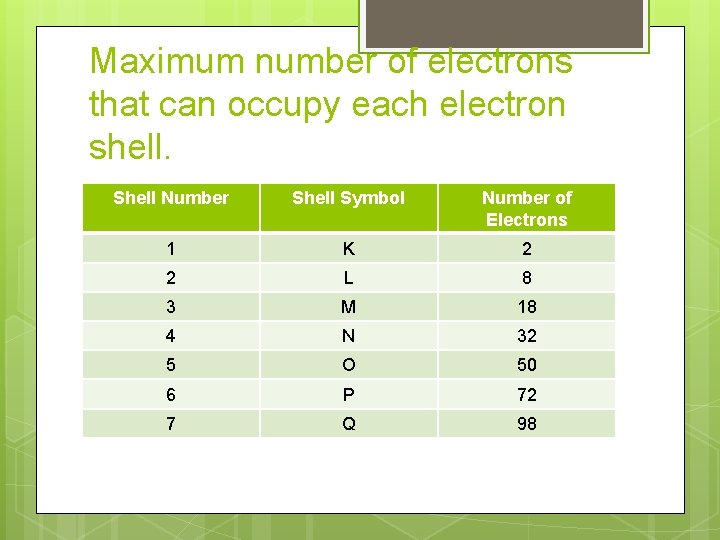 Maximum number of electrons that can occupy each electron shell.

| Shell Number | Shell Symbol | Number of Electrons |
|---|---|---|
| 1 | K | 2 |
| 2 | L | 8 |
| 3 | M | 18 |
| 4 | N | 32 |
| 5 | O | 50 |
| 6 | P | 72 |
| 7 | Q | 98 |